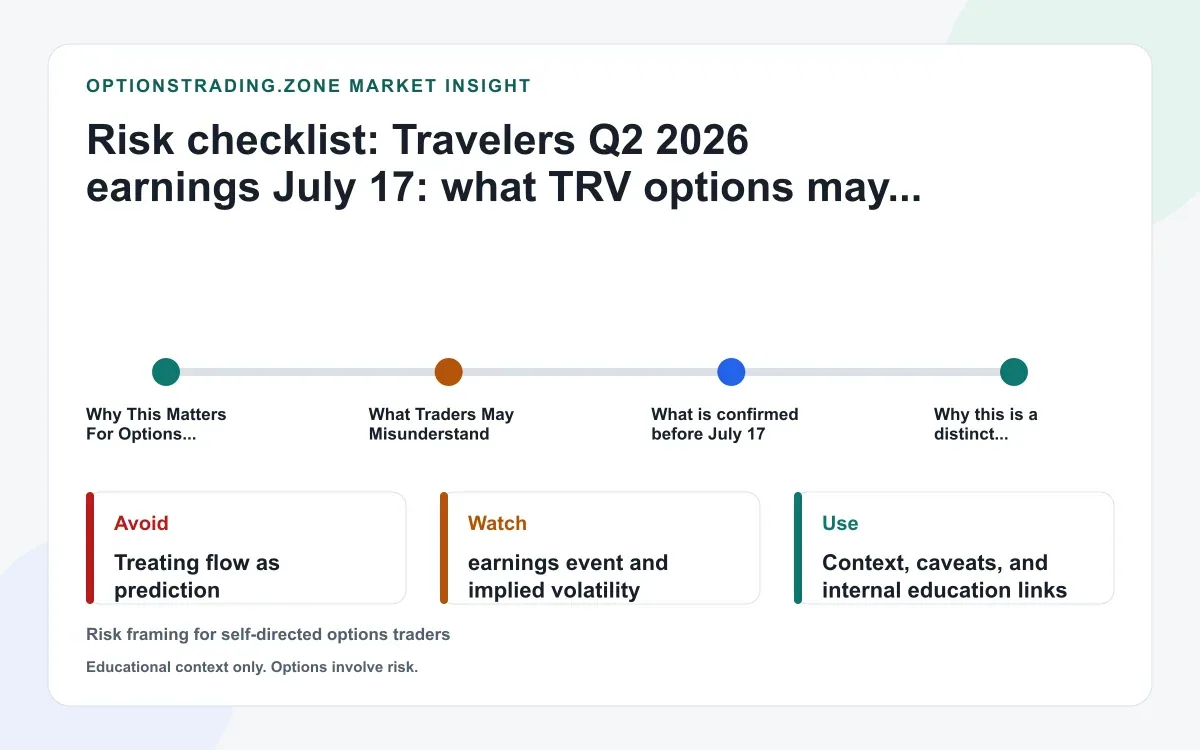 OPTIONSTRADING.ZONE MARKET INSIGHT

Risk checklist: Travelers Q2 2026 earnings July 17: what TRV options may...

Why This Matters For Options...

What Traders May Misunderstand

What is confirmed before July 17

Why this is a distinct...

Avoid

Treating flow as prediction

Watch

earnings event and implied volatility

Use

Context, caveats, and internal education links

Risk framing for self-directed options traders

Educational context only. Options involve risk.